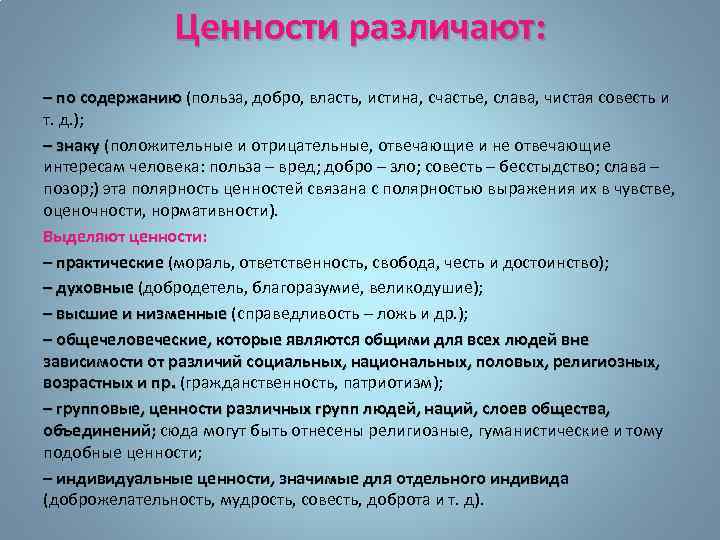 Ценности различают:

– по содержанию (польза, добро, власть, истина, счастье, слава, чистая совесть и т. д.);

– знаку (положительные и отрицательные, отвечающие и не отвечающие интересам человека: польза – вред; добро – зло; совесть – бесстыдство; слава – позор;) эта полярность ценностей связана с полярностью выражения их в чувстве, оценочности, нормативности).

Выделяют ценности:

– практические (мораль, ответственность, свобода, честь и достоинство);

– духовные (добродетель, благоразумие, великодушие);

– высшие и низменные (справедливость – ложь и др.);

– общечеловеческие, которые являются общими для всех людей вне зависимости от различий социальных, национальных, половых, религиозных, возрастных и пр. (гражданственность, патриотизм);

– групповые, ценности различных групп людей, наций, слоев общества, объединений; сюда могут быть отнесены религиозные, гуманистические и тому подобные ценности;

– индивидуальные ценности, значимые для отдельного индивида (доброжелательность, мудрость, совесть, доброта и т. д).